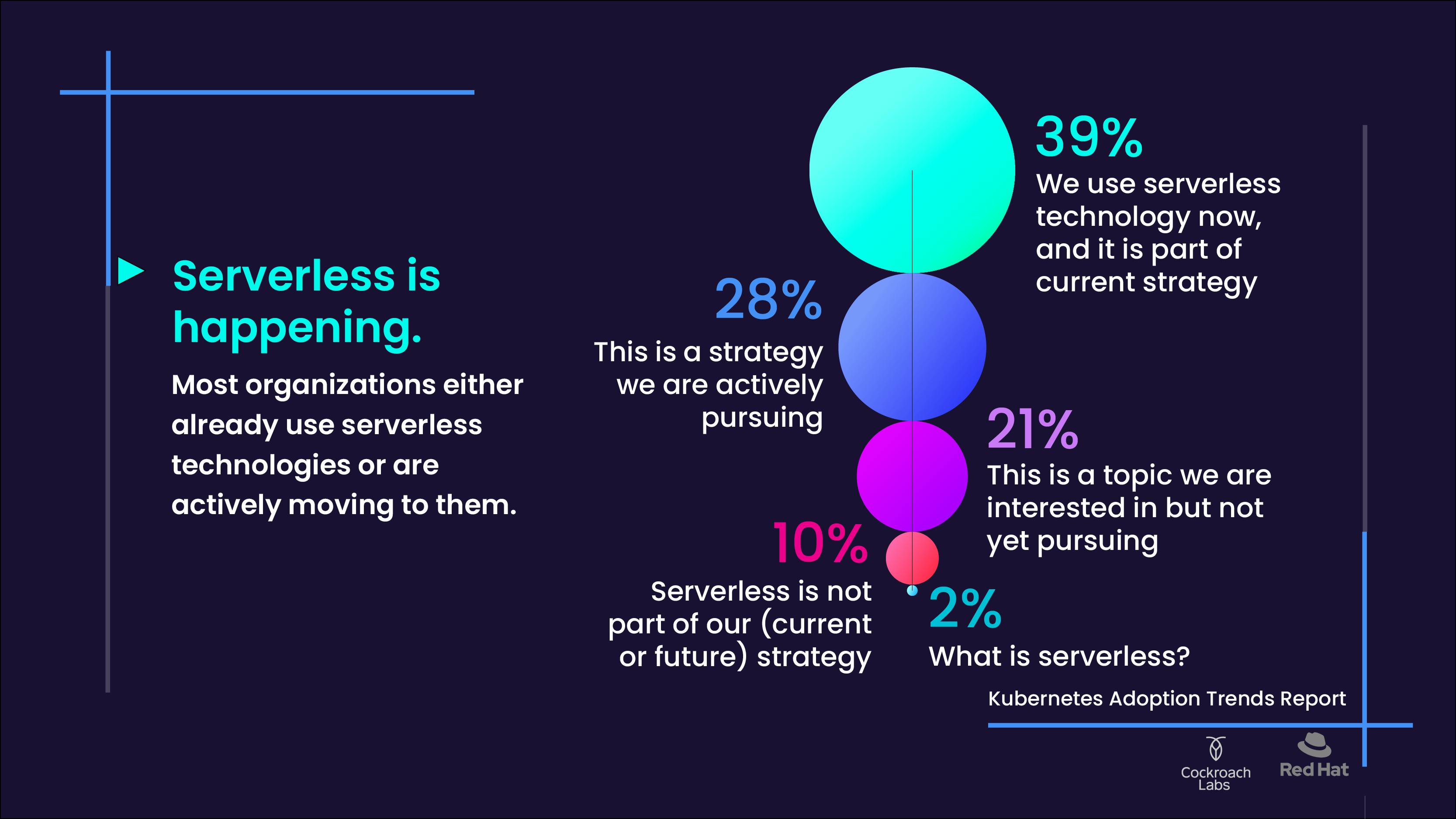 Serverless is happening.

Most organizations either already use serverless technologies or are actively moving to them.

39%
We use serverless technology now, and it is part of current strategy

28%
This is a strategy we are actively pursuing

21%
This is a topic we are interested in but not yet pursuing

10%
Serverless is not part of our (current or future) strategy

2%
What is serverless?

Kubernetes Adoption Trends Report

Cockroach Labs

Red Hat